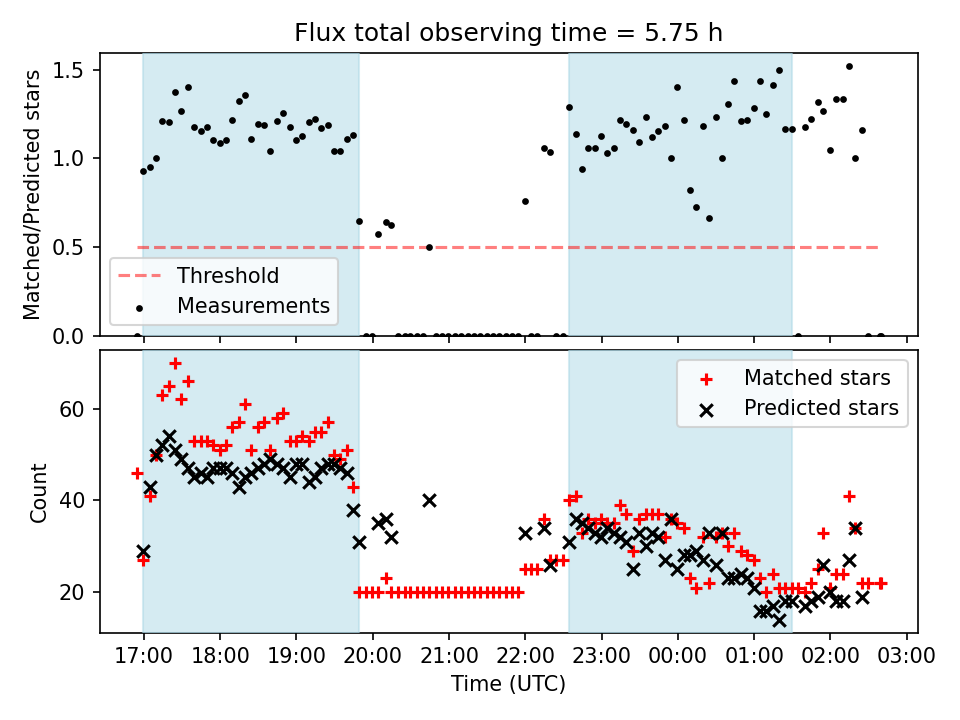 Flux total observing time = 5.75 h

Matched/Predicted stars

1.5
1.0
0.5
0.0

Threshold
Measurements

Count

60
40
20

Matched stars
Predicted stars

17:00 18:00 19:00 20:00 21:00 22:00 23:00 00:00 01:00 02:00 03:00

Time (UTC)